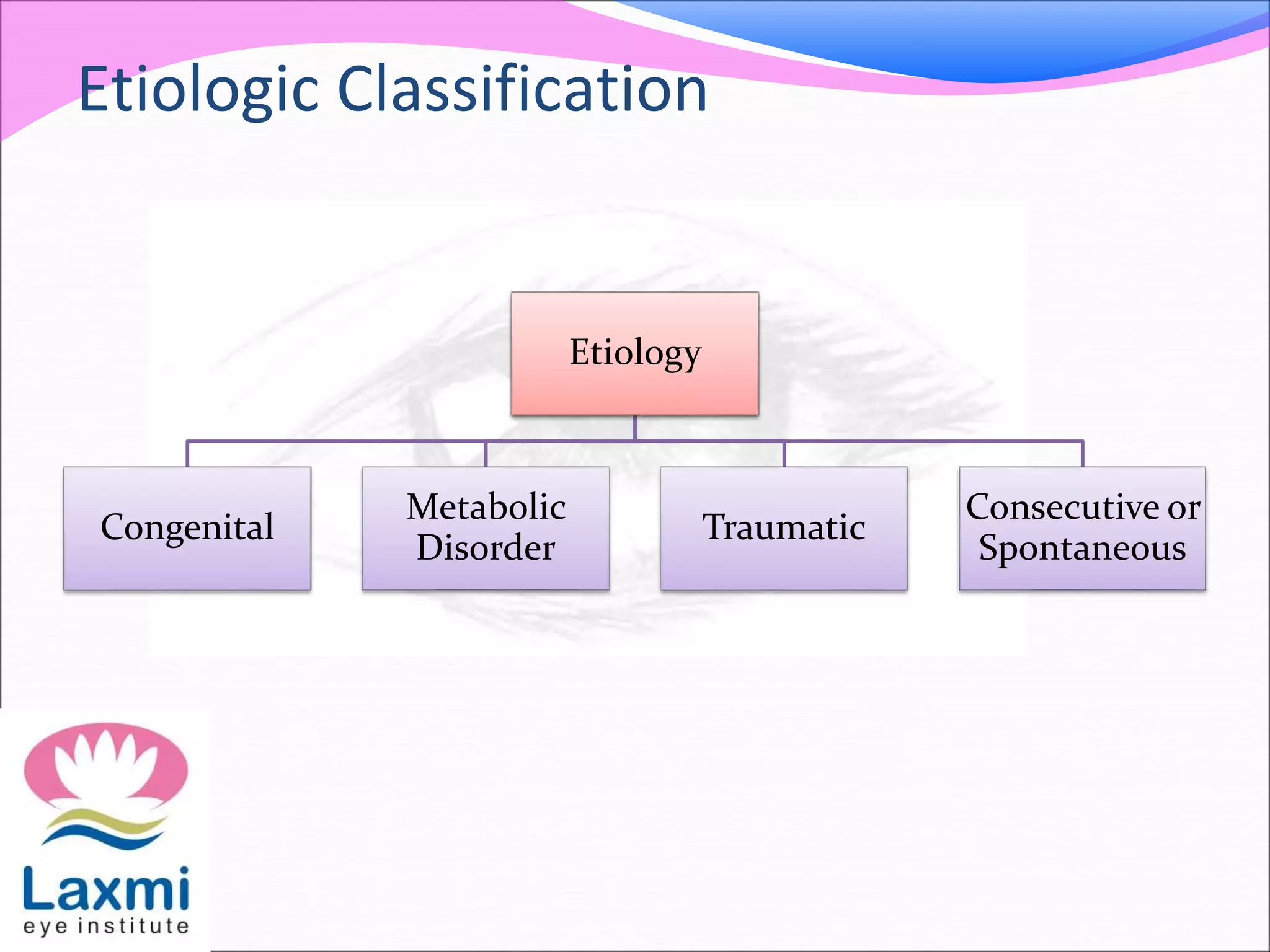 Etiologic Classification

Etiology

Congenital

Metabolic Disorder

Traumatic

Consecutive or Spontaneous

Laxmi
eye institute